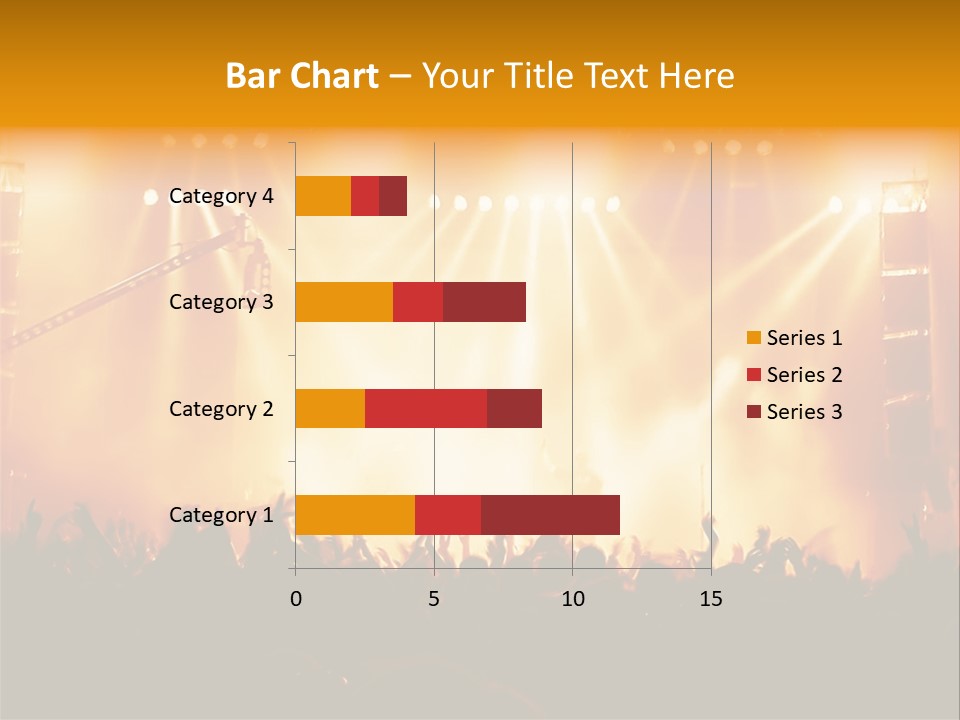 Bar Chart – Your Title Text Here

Category 4
Category 3
Category 2
Category 1

0
5
10
15

Series 1
Series 2
Series 3